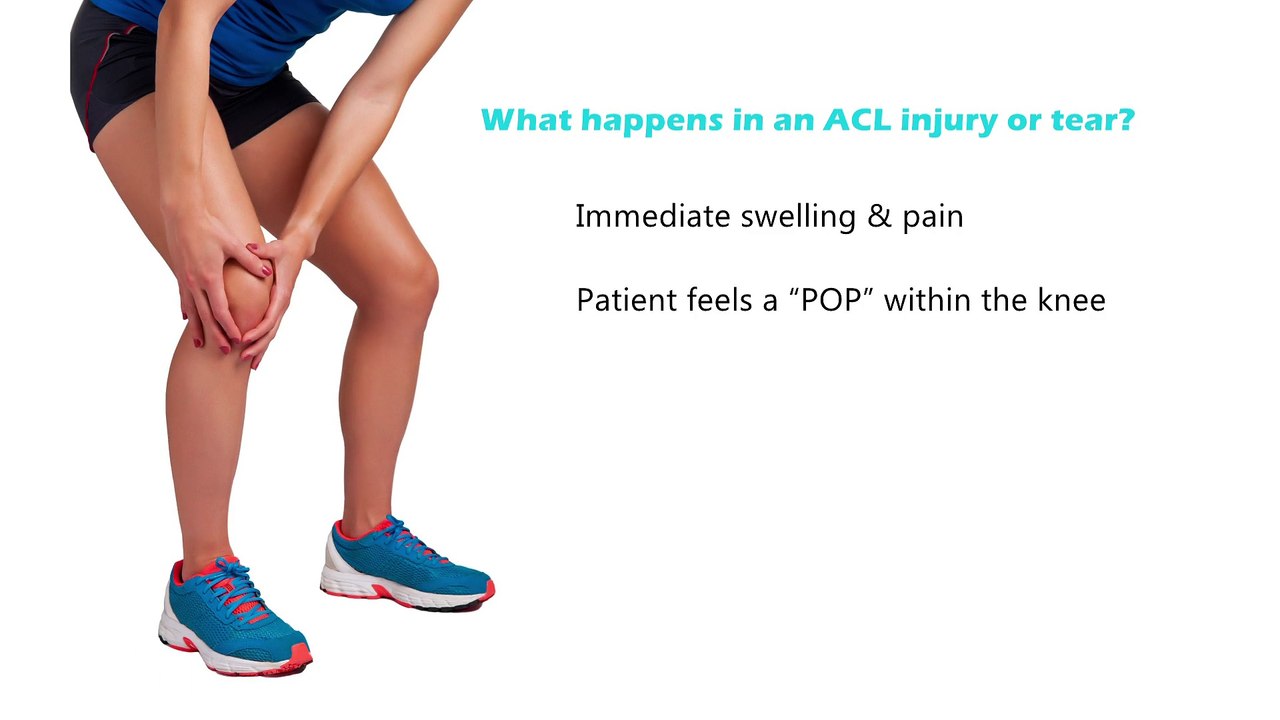 What happens in an ACL injury or tear?

Immediate swelling & pain

Patient feels a “POP” within the knee